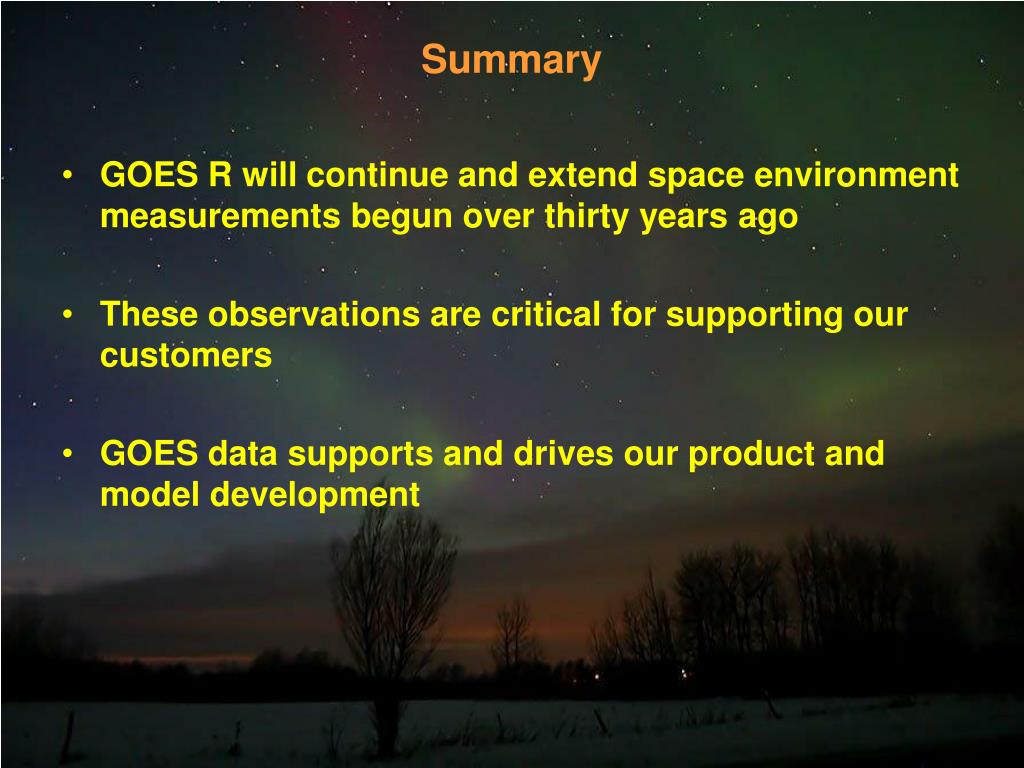 Summary

• GOES R will continue and extend space environment measurements begun over thirty years ago

• These observations are critical for supporting our customers

• GOES data supports and drives our product and model development